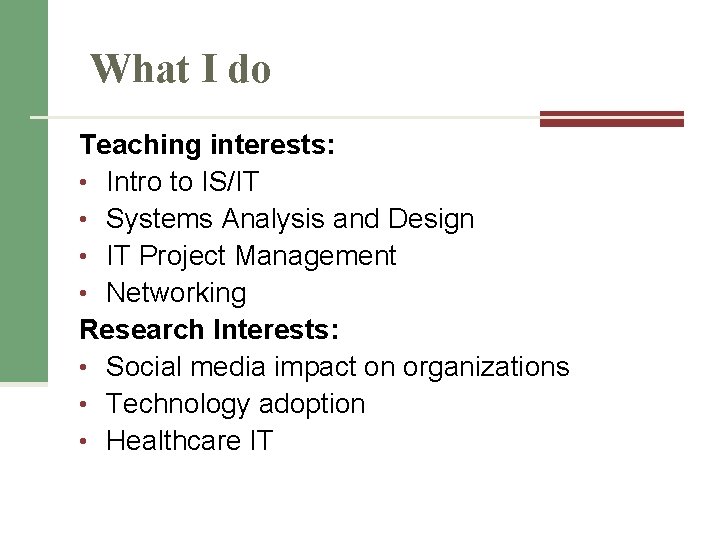 What I do

Teaching interests:

• Intro to IS/IT
• Systems Analysis and Design
• IT Project Management
• Networking

Research Interests:

• Social media impact on organizations
• Technology adoption
• Healthcare IT